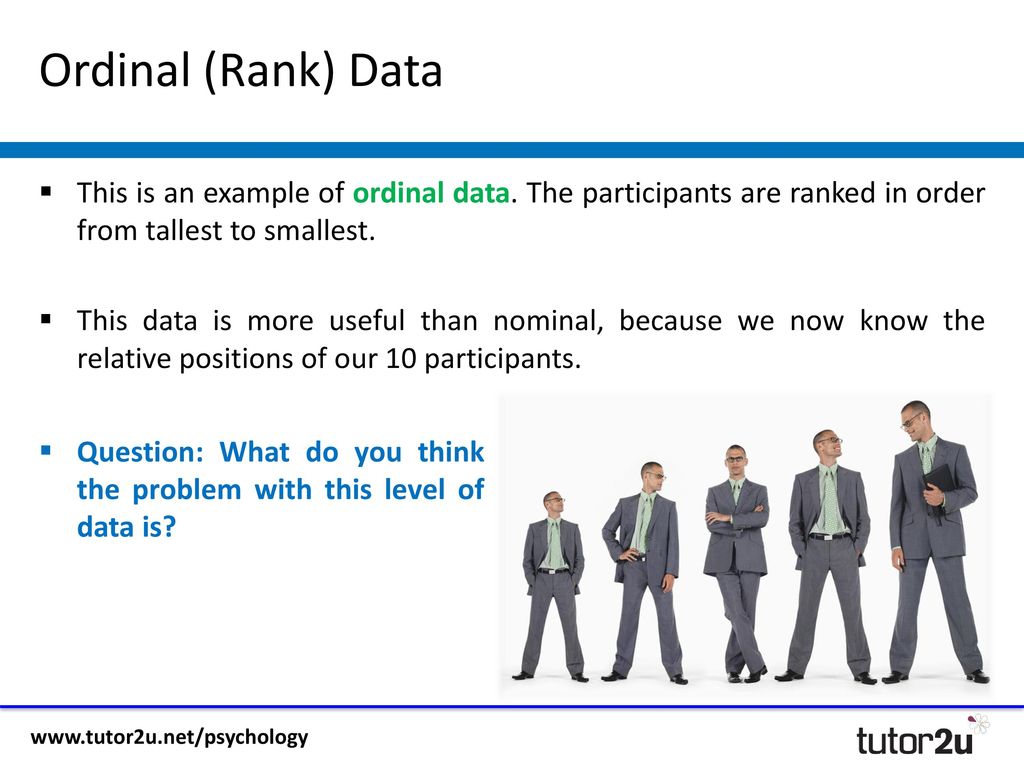 Ordinal (Rank) Data

▪ This is an example of ordinal data. The participants are ranked in order from tallest to smallest.

▪ This data is more useful than nominal, because we now know the relative positions of our 10 participants.

▪ Question: What do you think the problem with this level of data is?

www.tutor2u.net/psychology

tutor2u